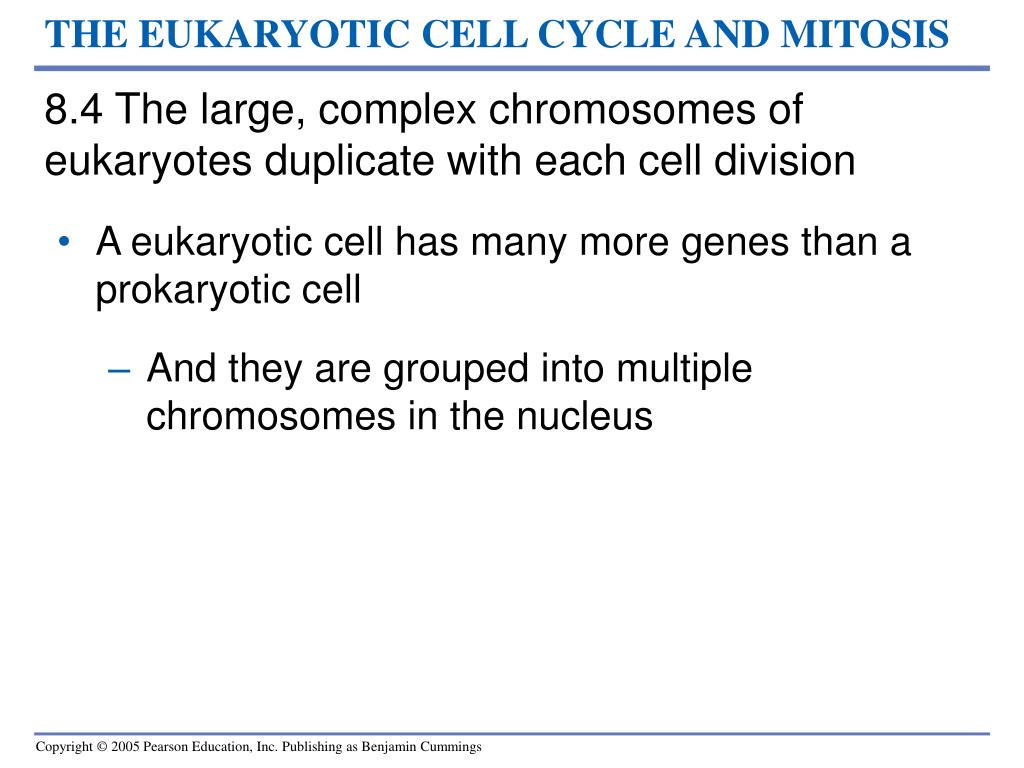 THE EUKARYOTIC CELL CYCLE AND MITOSIS

8.4 The large, complex chromosomes of eukaryotes duplicate with each cell division

• A eukaryotic cell has many more genes than a prokaryotic cell

– And they are grouped into multiple chromosomes in the nucleus

Copyright © 2005 Pearson Education, Inc. Publishing as Benjamin Cummings